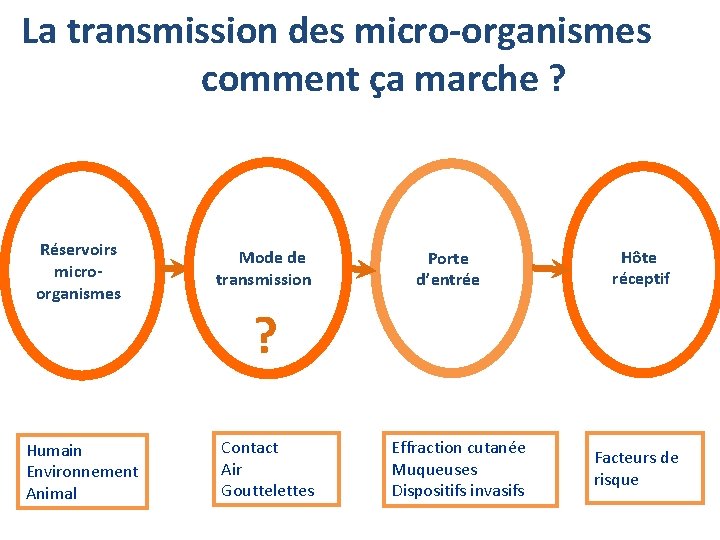 La transmission des micro-organismes comment ça marche ?

Réservoirs micro-organismes

Mode de transmission

?

Porte d'entrée

Hôte réceptif

Humain
Environnement
Animal

Contact
Air
Gouttelettes

Effraction cutanée
Muqueuses
Dispositifs invasifs

Facteurs de risque